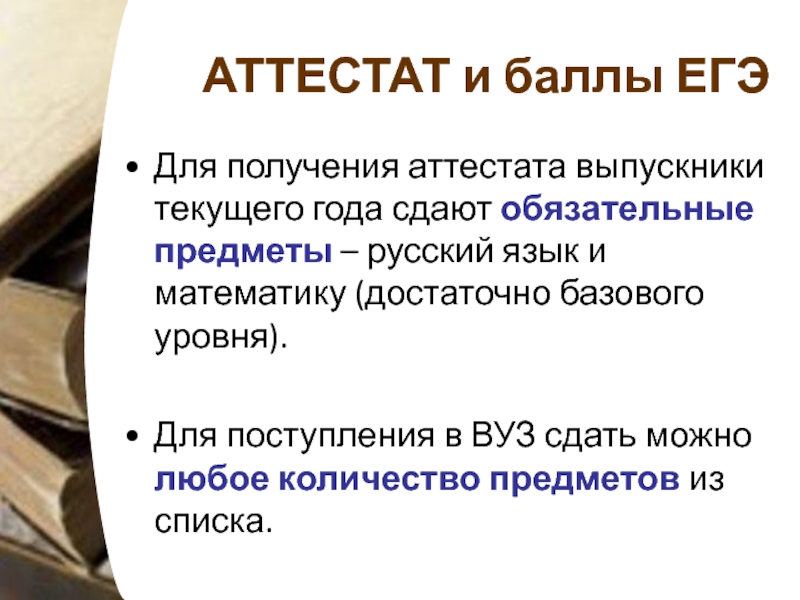 АТТЕСТАТ и баллы ЕГЭ

• Для получения аттестата выпускники текущего года сдают обязательные предметы – русский язык и математику (достаточно базового уровня).

• Для поступления в ВУЗ сдать можно любое количество предметов из списка.